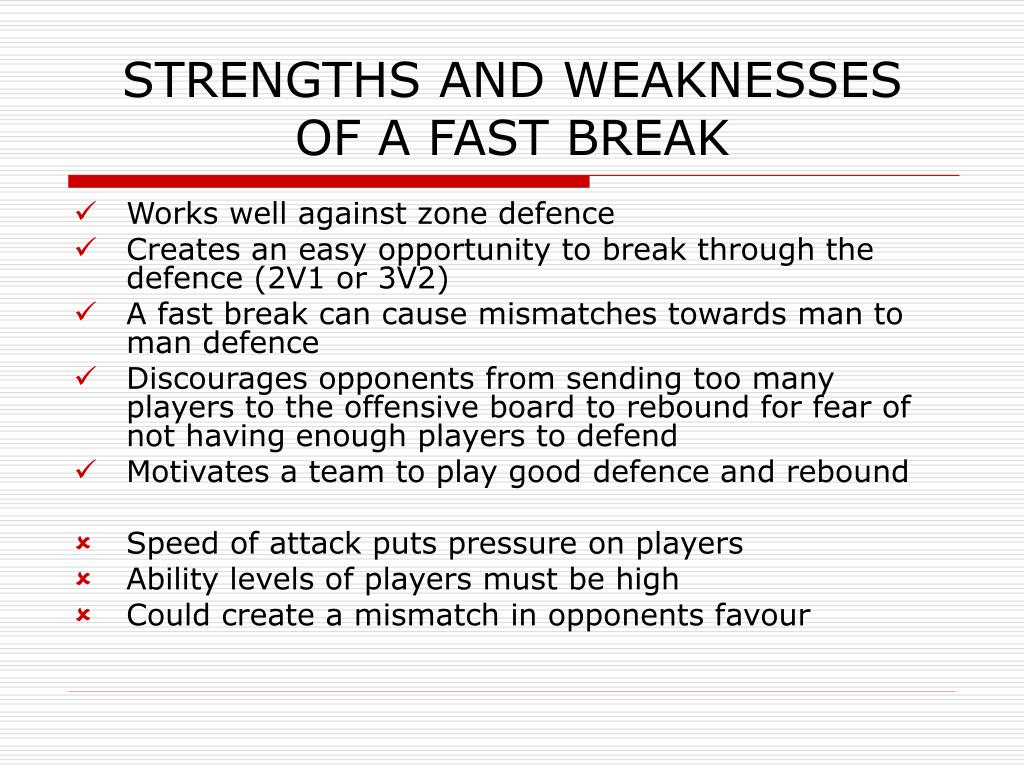 STRENGTHS AND WEAKNESSES OF A FAST BREAK

✓ Works well against zone defence
✓ Creates an easy opportunity to break through the defence (2V1 or 3V2)
✓ A fast break can cause mismatches towards man to man defence
✓ Discourages opponents from sending too many players to the offensive board to rebound for fear of not having enough players to defend
✓ Motivates a team to play good defence and rebound

× Speed of attack puts pressure on players
× Ability levels of players must be high
× Could create a mismatch in opponents favour